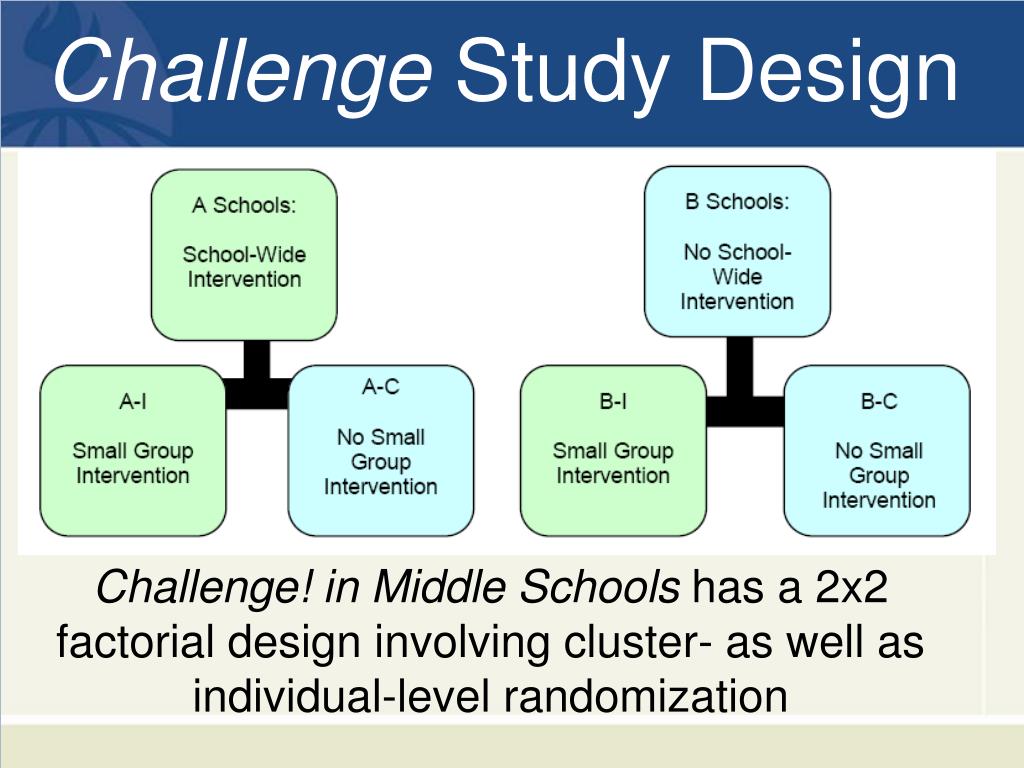 Challenge Study Design

A Schools:

School-Wide Intervention

A-I

Small Group Intervention

A-C

No Small Group Intervention

B Schools:

No School-Wide Intervention

B-I

Small Group Intervention

B-C

No Small Group Intervention

Challenge! in Middle Schools has a 2x2 factorial design involving cluster- as well as individual-level randomization